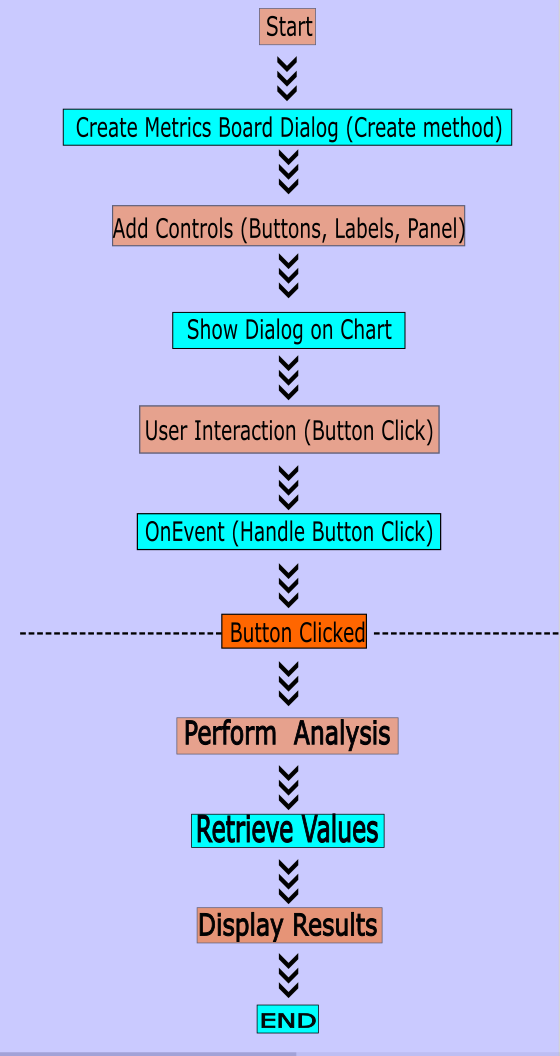 Start

Create Metrics Board Dialog (Create method)

Add Controls (Buttons, Labels, Panel)

Show Dialog on Chart

User Interaction (Button Click)

OnEvent (Handle Button Click)

Button Clicked

Perform Analysis

Retrieve Values

Display Results

END